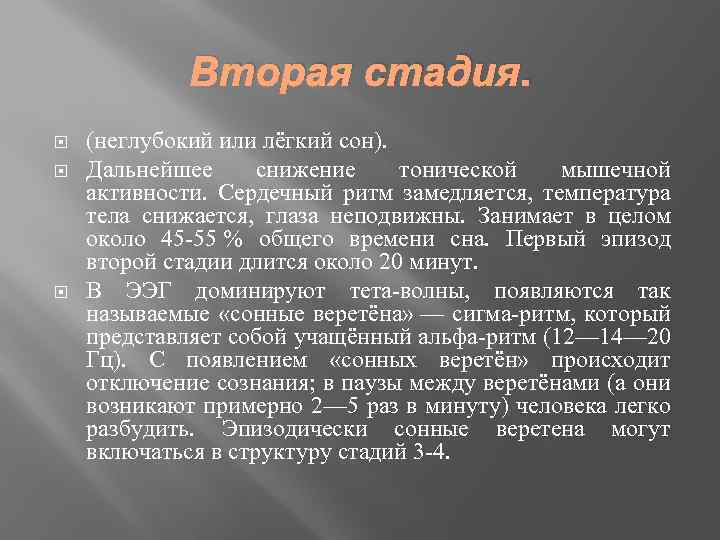 Вторая стадия.

(неглубокий или лёгкий сон).

Дальнейшее снижение тонической мышечной активности. Сердечный ритм замедляется, температура тела снижается, глаза неподвижны. Занимает в целом около 45-55 % общего времени сна. Первый эпизод второй стадии длится около 20 минут.

В ЭЭГ доминируют тета-волны, появляются так называемые «сонные веретёна» — сигма-ритм, который представляет собой учащённый альфа-ритм (12—14—20 Гц). С появлением «сонных веретён» происходит отключение сознания; в паузы между веретёнами (а они возникают примерно 2—5 раз в минуту) человека легко разбудить. Эпизодически сонные веретена могут включаться в структуру стадий 3-4.